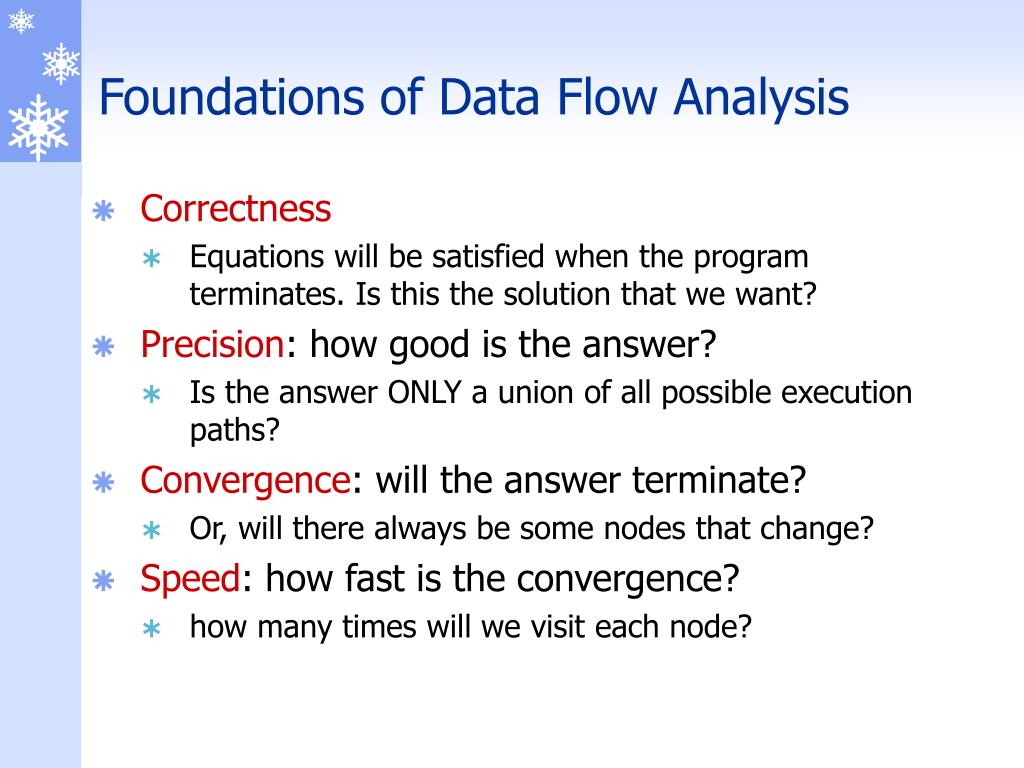 Foundations of Data Flow Analysis

Correctness

Equations will be satisfied when the program terminates. Is this the solution that we want?

Precision: how good is the answer?

Is the answer ONLY a union of all possible execution paths?

Convergence: will the answer terminate?

Or, will there always be some nodes that change?

Speed: how fast is the convergence?

how many times will we visit each node?